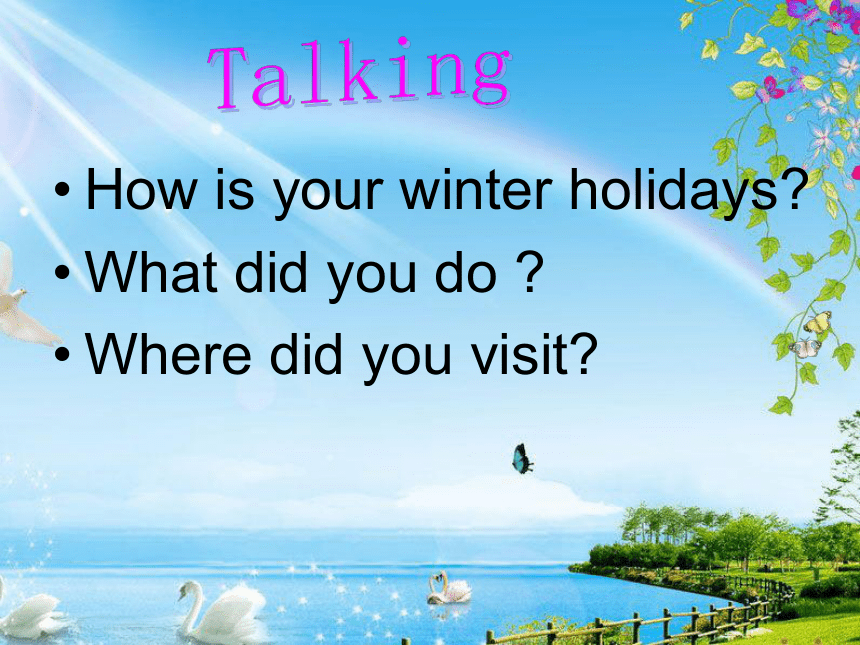 Talking

• How is your winter holidays?
• What did you do ?
• Where did you visit?